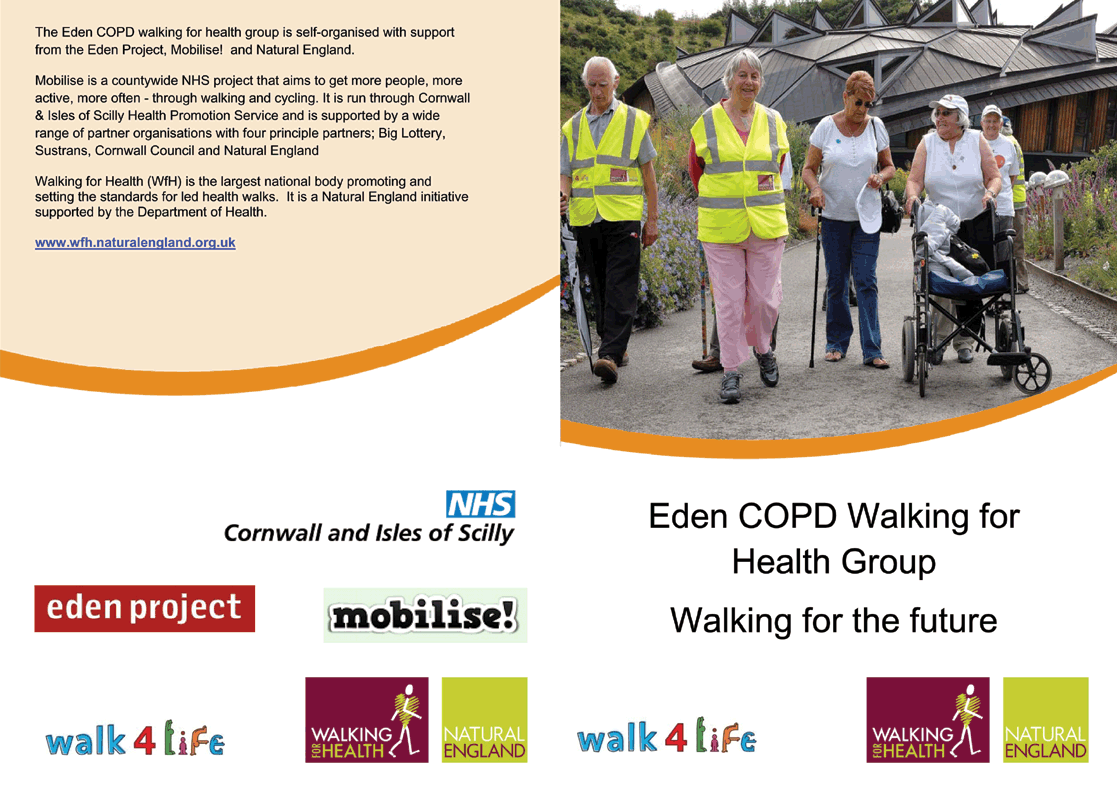 The Eden COPD walking for health group is self-organised with support from the Eden Project, Mobilise! and Natural England.

Mobilise is a countywide NHS project that aims to get more people, more active, more often - through walking and cycling. It is run through Cornwall & Isles of Scilly Health Promotion Service and is supported by a wide range of partner organisations with four principle partners; Big Lottery, Sustrans, Cornwall Council and Natural England

Walking for Health (WfH) is the largest national body promoting and setting the standards for led health walks. It is a Natural England initiative supported by the Department of Health.

www.wfh.naturalengland.org.uk

NHS
Cornwall and Isles of Scilly

eden project

mobilise!

walk 4 life

WALKING FOR HEALTH

NATURAL ENGLAND

Eden COPD Walking for Health Group

Walking for the future

walk 4 life

WALKING FOR HEALTH

NATURAL ENGLAND